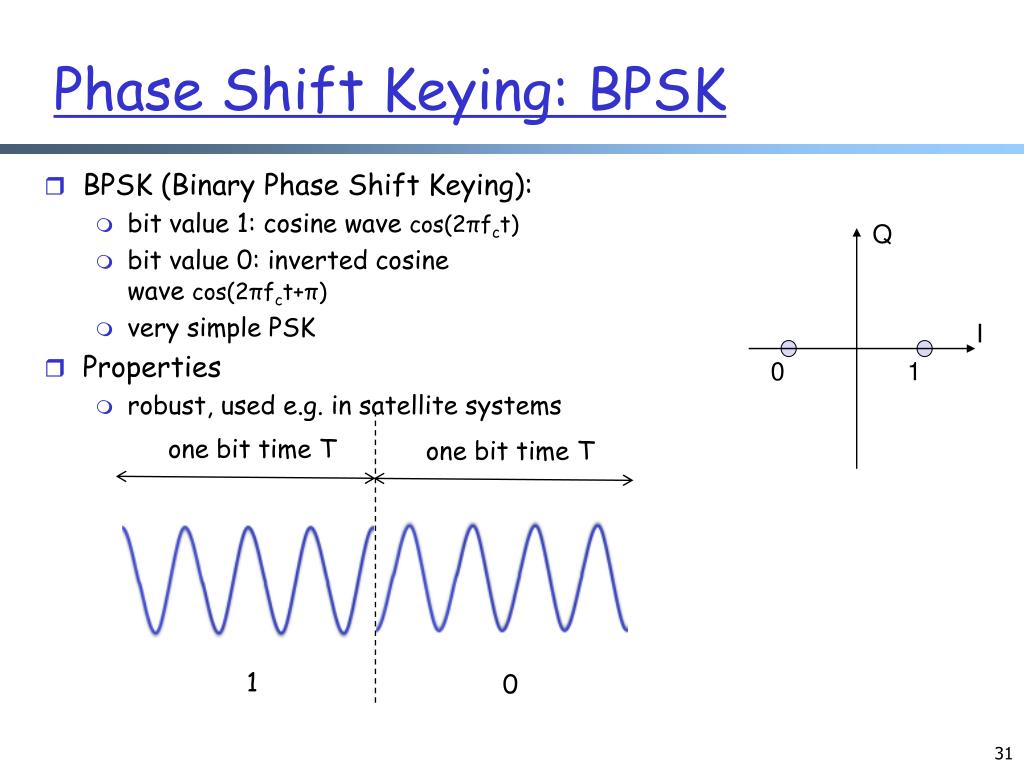 Phase Shift Keying: BPSK

BPSK (Binary Phase Shift Keying):
bit value 1: cosine wave $\cos(2\pi f_c t)$
bit value 0: inverted cosine wave $\cos(2\pi f_c t+\pi)$
very simple PSK

Properties
robust, used e.g. in satellite systems

Q
I
0
1

one bit time T
one bit time T

1
0

31